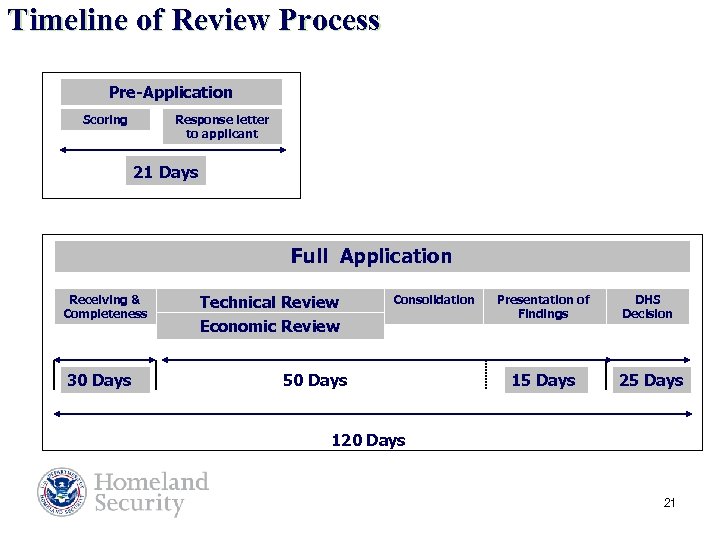 Timeline of Review Process

Pre-Application

Scoring

Response letter to applicant

21 Days

Full Application

Receiving & Completeness

Technical Review

Economic Review

Consolidation

Presentation of Findings

DHS Decision

30 Days

50 Days

15 Days

25 Days

120 Days

U.S. DEPARTMENT OF HOMELAND SECURITY

Homeland Security

21